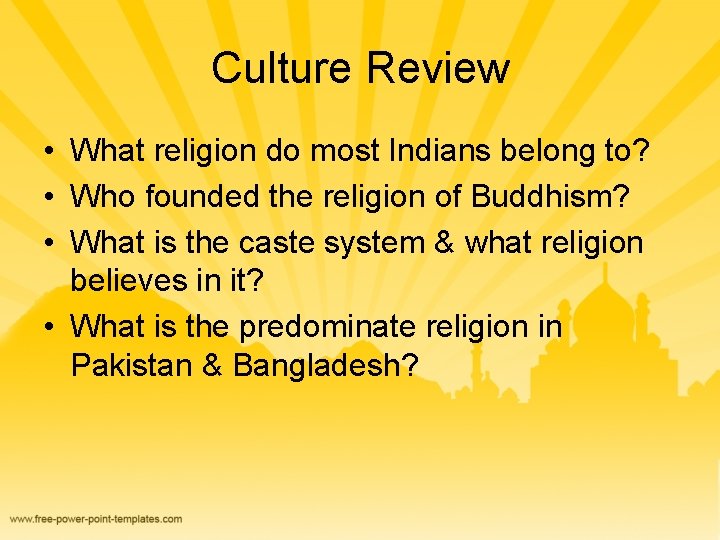 Culture Review

• What religion do most Indians belong to?
• Who founded the religion of Buddhism?
• What is the caste system & what religion believes in it?
• What is the predominate religion in Pakistan & Bangladesh?

www.free-power-point-templates.com